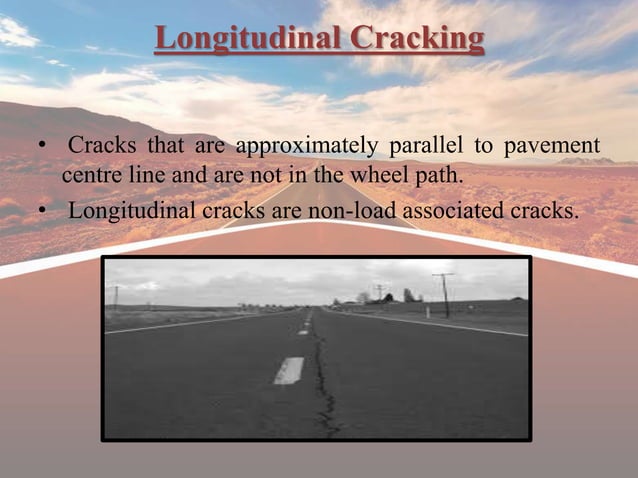 Longitudinal Cracking

• Cracks that are approximately parallel to pavement centre line and are not in the wheel path.

• Longitudinal cracks are non-load associated cracks.